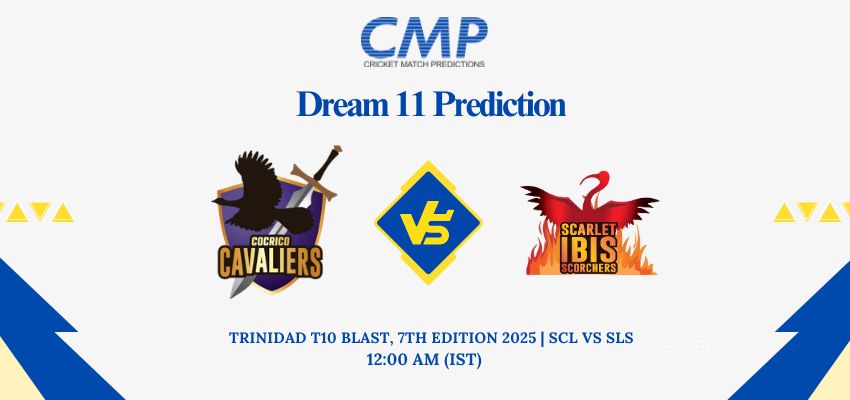 CMP
CRICKET MATCH PREDICTIONS

Dream 11 Prediction

COCRICO CAVALIERS

VS

SCARLET IBIS SCORCHERS

TRINIDAD T10 BLAST, 7TH EDITION 2025 | SCL VS SLS
12:00 AM (IST)